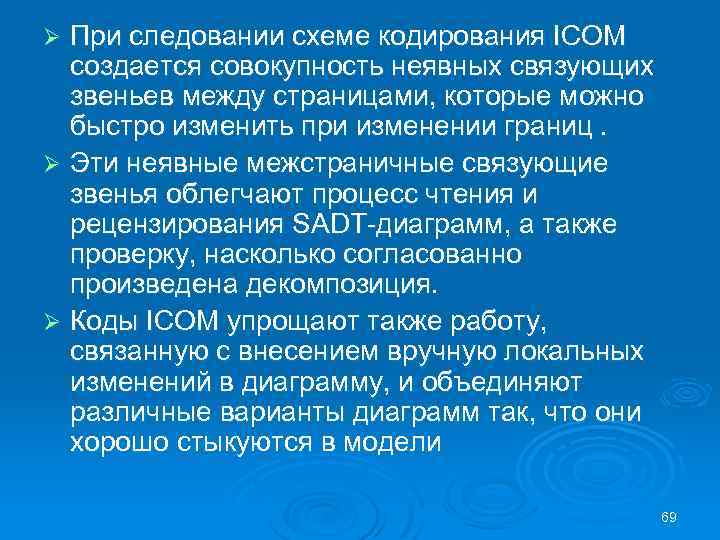 ➢ При следовании схеме кодирования ICOM создается совокупность неявных связующих звеньев между страницами, которые можно быстро изменить при изменении границ .

➢ Эти неявные межстраничные связующие звенья облегчают процесс чтения и рецензирования SADT-диаграмм, а также проверку, насколько согласованно произведена декомпозиция.

➢ Коды ICOM упрощают также работу, связанную с внесением вручную локальных изменений в диаграмму, и объединяют различные варианты диаграмм так, что они хорошо стыкуются в модели

69